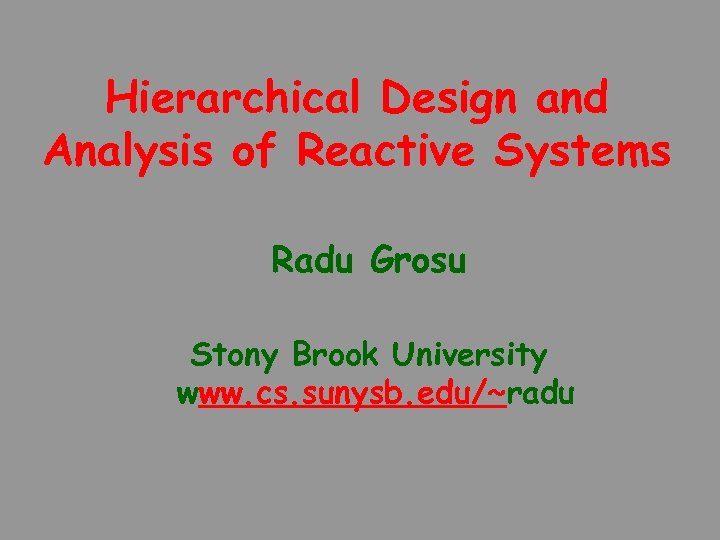 Hierarchical Design and Analysis of Reactive Systems

Radu Grosu

Stony Brook University
www.cs.sunysb.edu/~radu